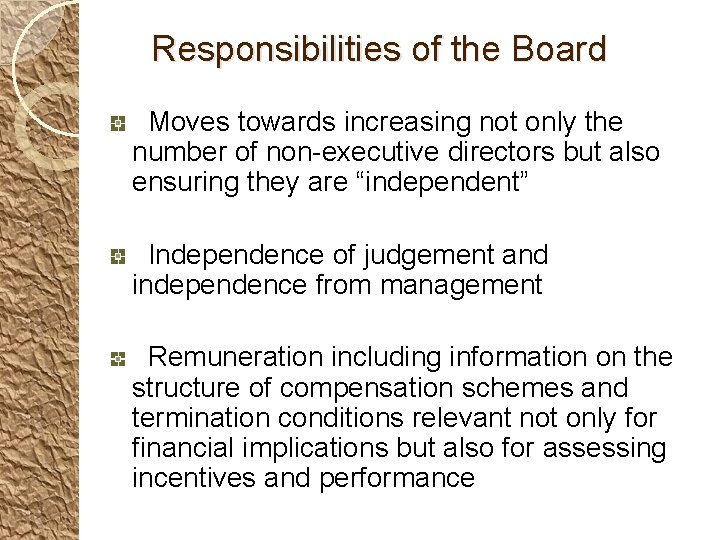 Responsibilities of the Board

Moves towards increasing not only the number of non-executive directors but also ensuring they are “independent”

Independence of judgement and independence from management

Remuneration including information on the structure of compensation schemes and termination conditions relevant not only for financial implications but also for assessing incentives and performance